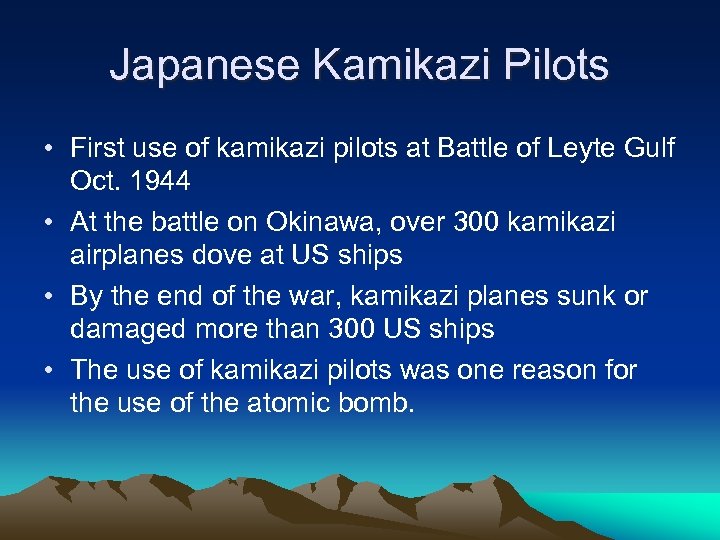 Japanese Kamikazi Pilots

• First use of kamikazi pilots at Battle of Leyte Gulf Oct. 1944
• At the battle on Okinawa, over 300 kamikazi airplanes dove at US ships
• By the end of the war, kamikazi planes sunk or damaged more than 300 US ships
• The use of kamikazi pilots was one reason for the use of the atomic bomb.